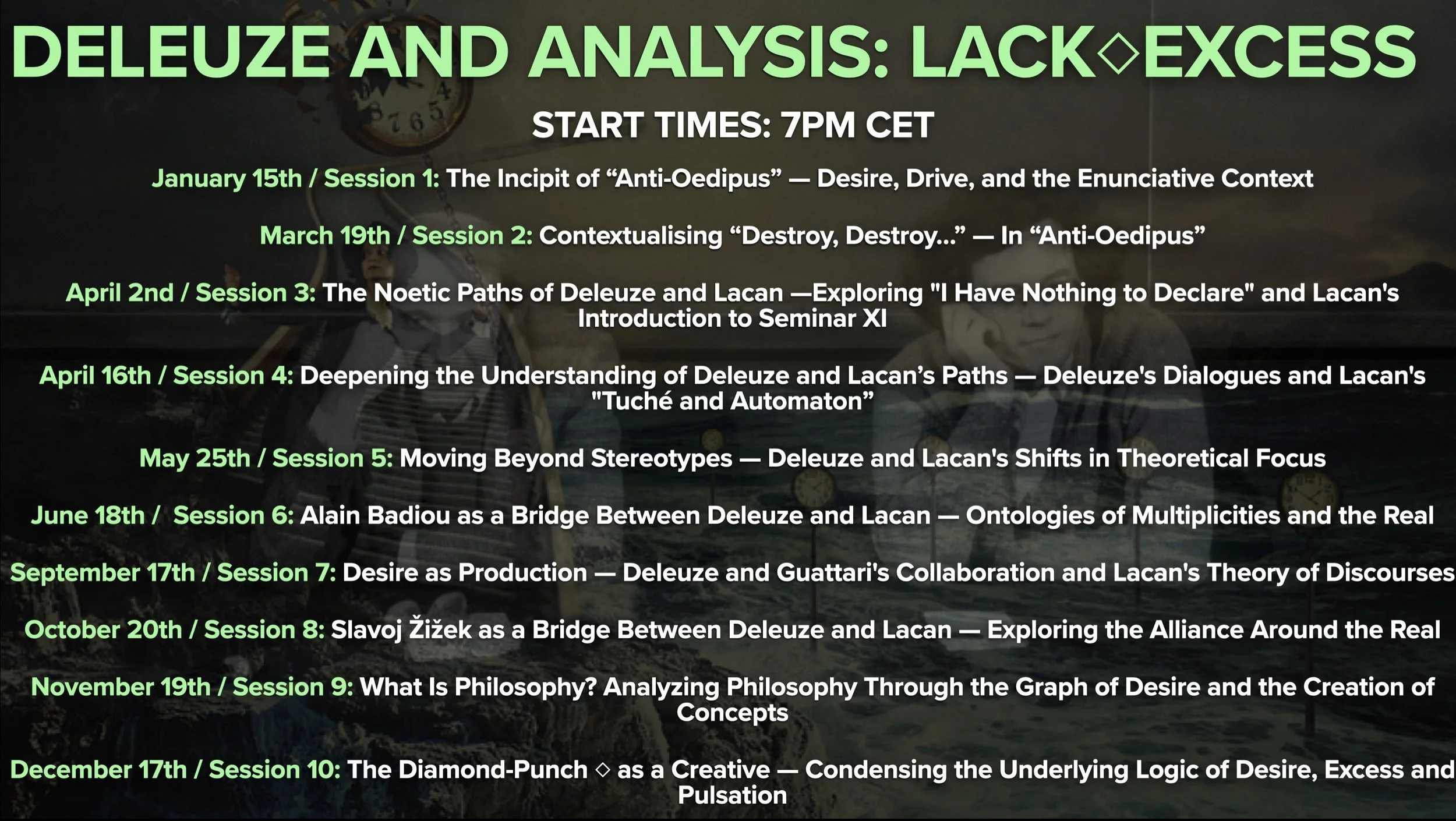 DELEUZE AND ANALYSIS: LACK◇EXCESS

START TIMES: 7PM CET

January 15th / Session 1: The Incipit of “Anti-Oedipus” — Desire, Drive, and the Enunciative Context

March 19th / Session 2: Contextualising “Destroy, Destroy...” — In “Anti-Oedipus”

April 2nd / Session 3: The Noetic Paths of Deleuze and Lacan —Exploring "I Have Nothing to Declare" and Lacan's Introduction to Seminar XI

April 16th / Session 4: Deepening the Understanding of Deleuze and Lacan’s Paths — Deleuze's Dialogues and Lacan's "Tuché and Automaton”

May 25th / Session 5: Moving Beyond Stereotypes — Deleuze and Lacan's Shifts in Theoretical Focus

June 18th / Session 6: Alain Badiou as a Bridge Between Deleuze and Lacan — Ontologies of Multiplicities and the Real

September 17th / Session 7: Desire as Production — Deleuze and Guattari's Collaboration and Lacan's Theory of Discourses

October 20th / Session 8: Slavoj Žižek as a Bridge Between Deleuze and Lacan — Exploring the Alliance Around the Real

November 19th / Session 9: What Is Philosophy? Analyzing Philosophy Through the Graph of Desire and the Creation of Concepts

December 17th / Session 10: The Diamond-Punch ◇ as a Creative — Condensing the Underlying Logic of Desire, Excess and Pulsation